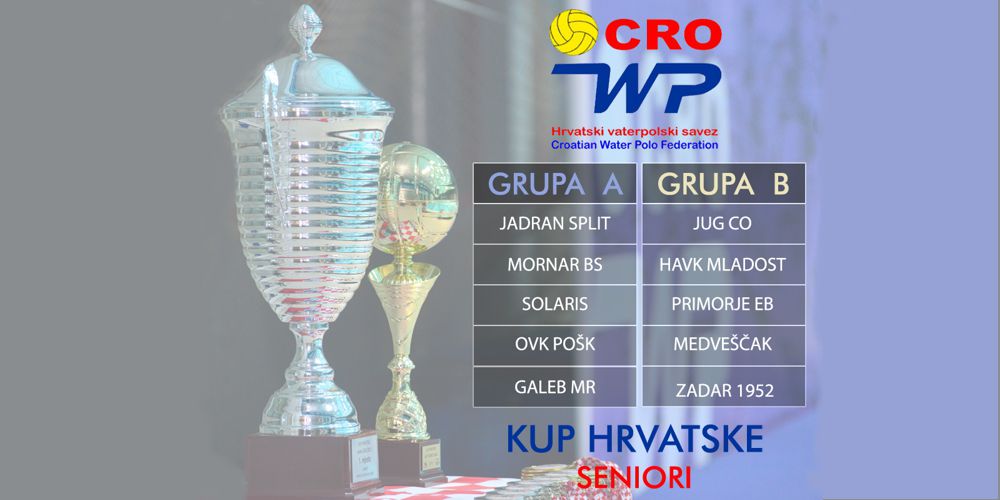 CRO
WP
Hrvatski vaterpolski savez
Croatian Water Polo Federation

| GRUPA A | GRUPA B |
|---|---|
| JADRAN SPLIT | JUG CO |
| MORNAR BS | HAVK MLADOST |
| SOLARIS | PRIMORJE EB |
| OVK POŠK | MEDVEŠČAK |
| GALEB MR | ZADAR 1952 |

KUP HRVATSKE
SENIORI